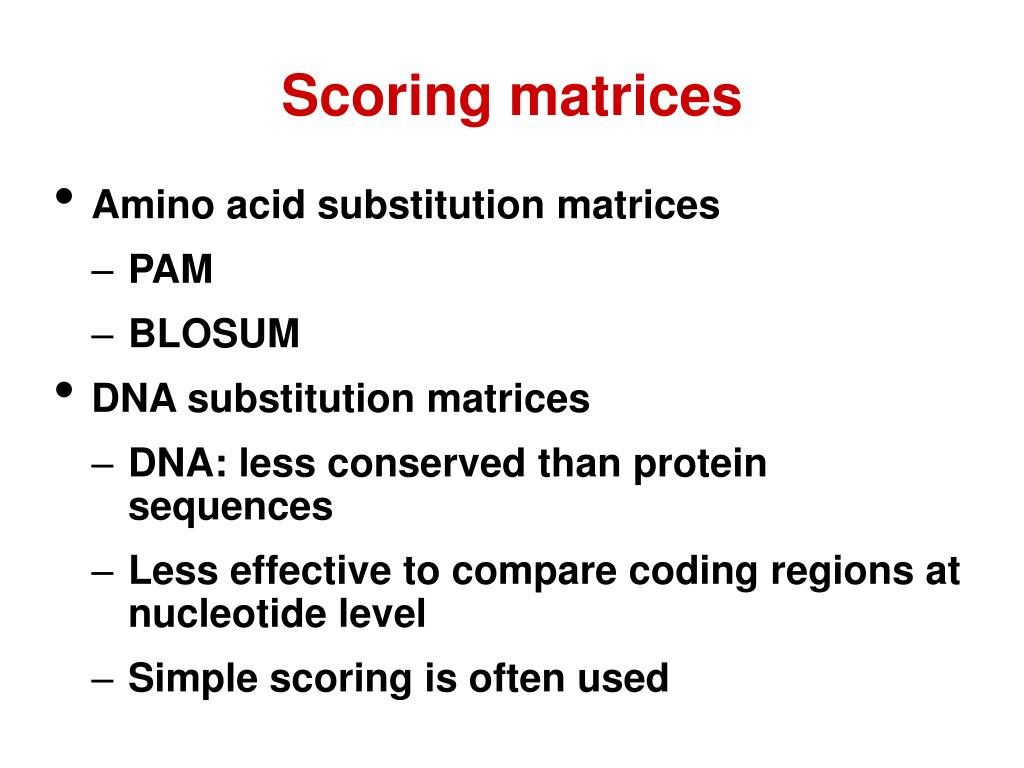 Scoring matrices

• Amino acid substitution matrices
– PAM
– BLOSUM
• DNA substitution matrices
– DNA: less conserved than protein sequences
– Less effective to compare coding regions at nucleotide level
– Simple scoring is often used